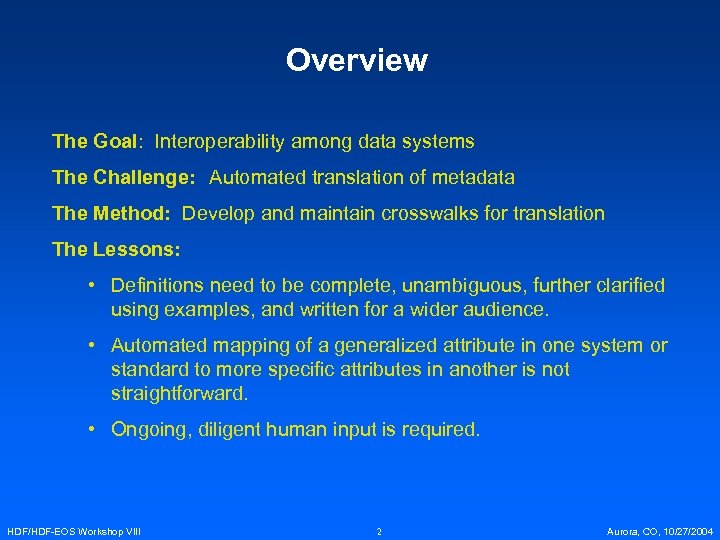 Overview

The Goal: Interoperability among data systems

The Challenge: Automated translation of metadata

The Method: Develop and maintain crosswalks for translation

The Lessons:

• Definitions need to be complete, unambiguous, further clarified using examples, and written for a wider audience.

• Automated mapping of a generalized attribute in one system or standard to more specific attributes in another is not straightforward.

• Ongoing, diligent human input is required.

HDF/HDF-EOS Workshop VIII

2

Aurora, CO, 10/27/2004